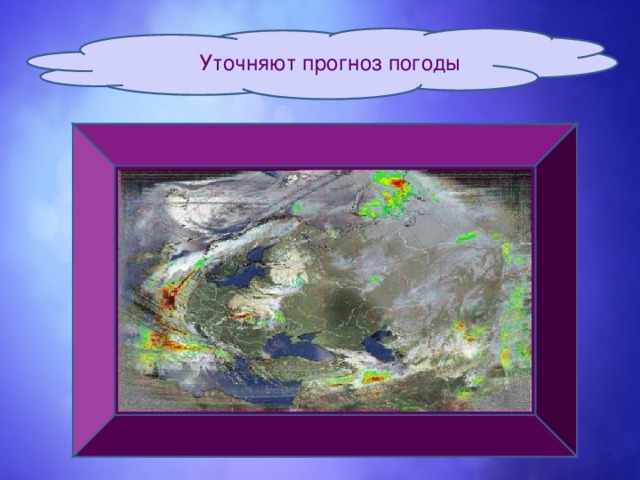 Уточняют прогноз погоды